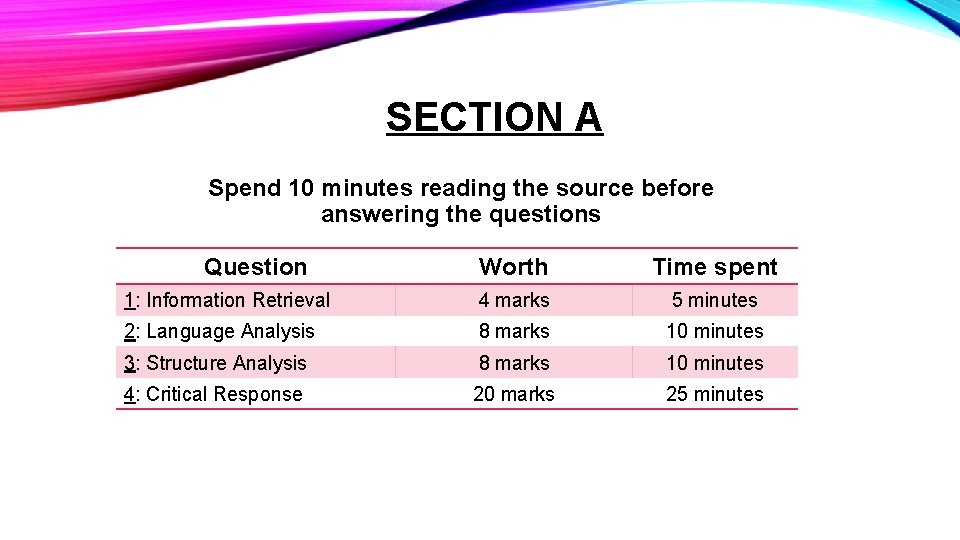 SECTION A

Spend 10 minutes reading the source before answering the questions

| Question | Worth | Time spent |
|---|---|---|
| 1: Information Retrieval | 4 marks | 5 minutes |
| 2: Language Analysis | 8 marks | 10 minutes |
| 3: Structure Analysis | 8 marks | 10 minutes |
| 4: Critical Response | 20 marks | 25 minutes |